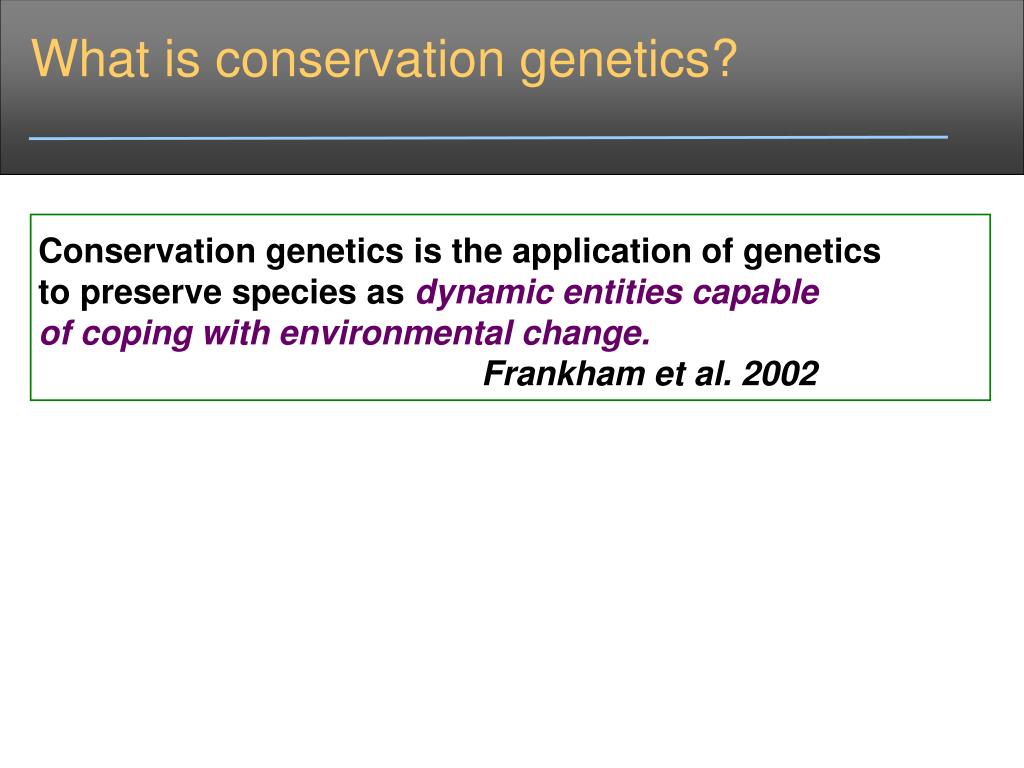 What is conservation genetics?

Conservation genetics is the application of genetics to preserve species as dynamic entities capable of coping with environmental change.

Frankham et al. 2002